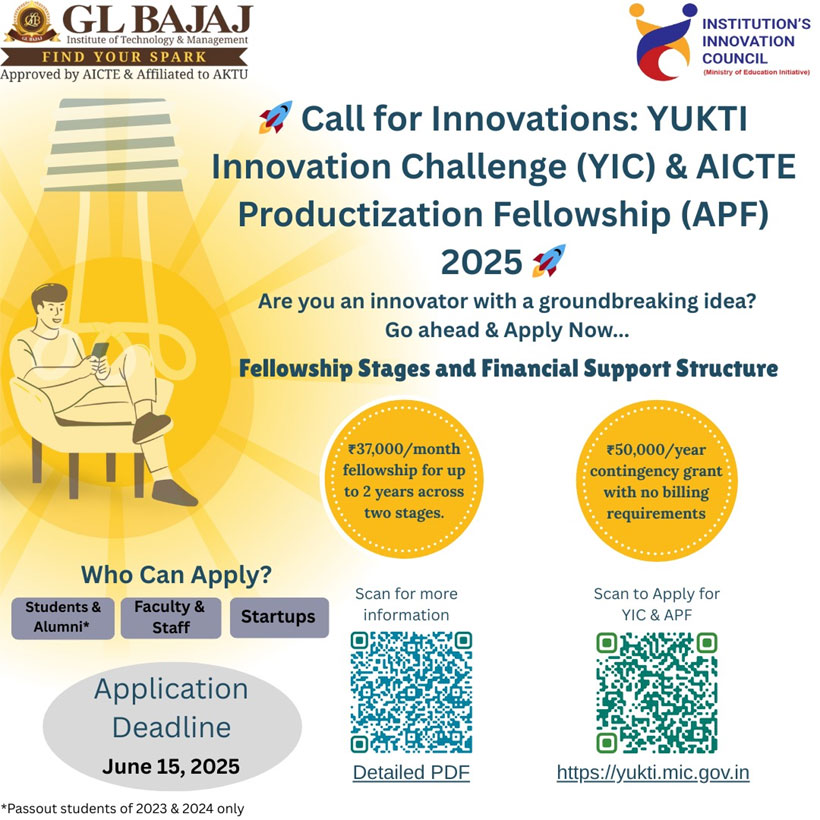 GL BAJAJ
Institute of Technology & Management
FIND YOUR SPARK
Approved by AICTE & Affiliated to AKTU

INSTITUTION'S INNOVATION COUNCIL
(Ministry of Education Initiative)

🚀 Call for Innovations: YUKTI Innovation Challenge (YIC) & AICTE Productization Fellowship (APF) 2025 🚀

Are you an innovator with a groundbreaking idea?
Go ahead & Apply Now...

Fellowship Stages and Financial Support Structure

₹37,000/month fellowship for up to 2 years across two stages.

₹50,000/year contingency grant with no billing requirements

Who Can Apply?

Students & Alumni*

Faculty & Staff

Startups

Application Deadline
June 15, 2025

Scan for more information

Detailed PDF

Scan to Apply for YIC & APF

https://yukti.mic.gov.in

*Passout students of 2023 & 2024 only